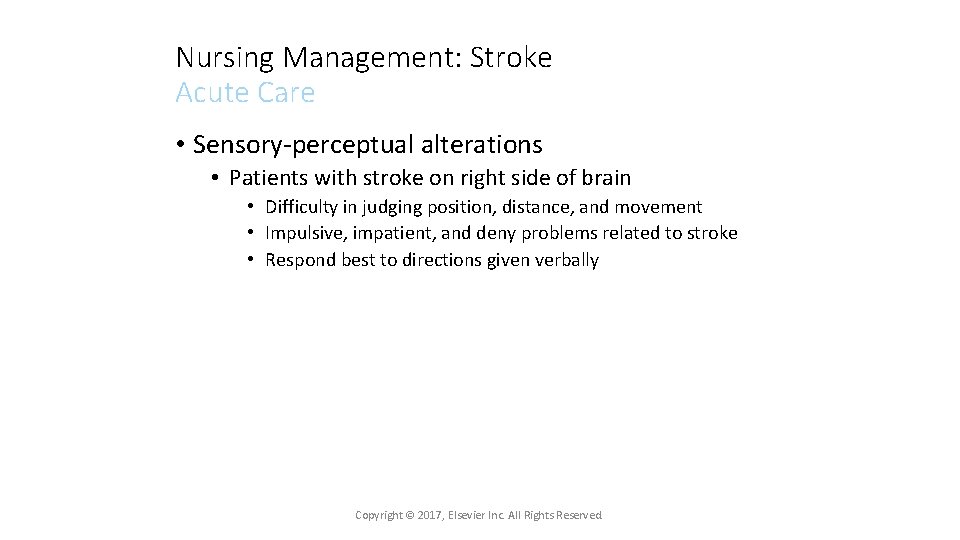 Nursing Management: Stroke
Acute Care

• Sensory-perceptual alterations
  • Patients with stroke on right side of brain
    • Difficulty in judging position, distance, and movement
    • Impulsive, impatient, and deny problems related to stroke
    • Respond best to directions given verbally

Copyright © 2017, Elsevier Inc. All Rights Reserved.